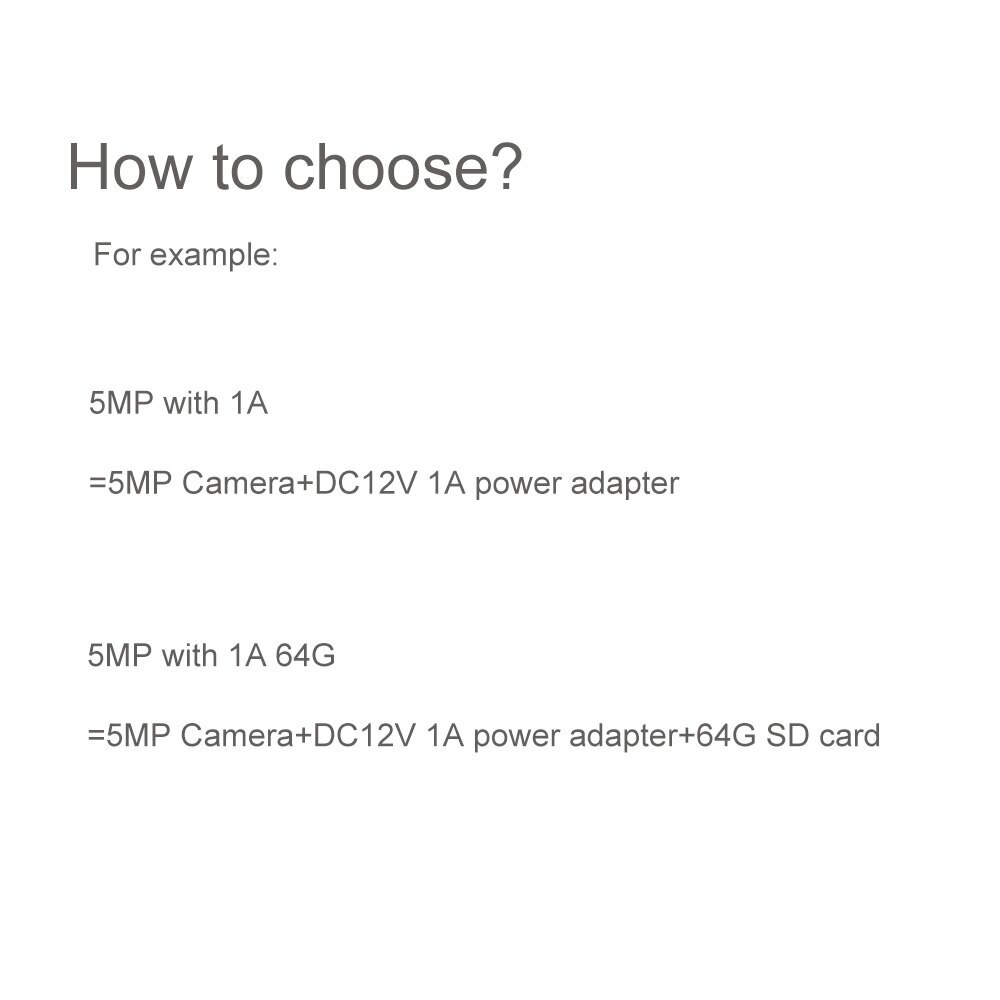 How to choose?

For example:

5MP with 1A

=5MP Camera+DC12V 1A power adapter

5MP with 1A 64G

=5MP Camera+DC12V 1A power adapter+64G SD card